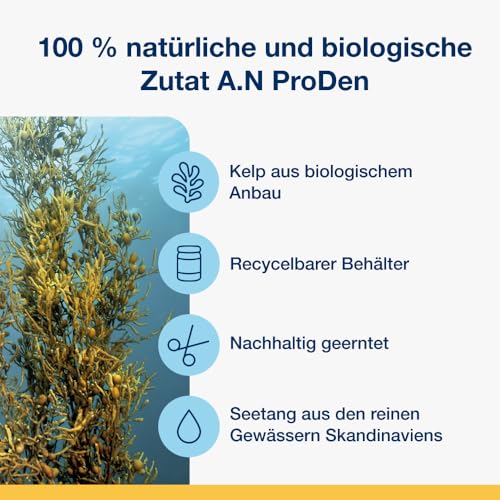 100 % natürliche und biologische Zutat A.N ProDen

Kelp aus biologischem Anbau

Recycelbarer Behälter

Nachhaltig geerntet

Seetang aus den reinen Gewässern Skandinaviens